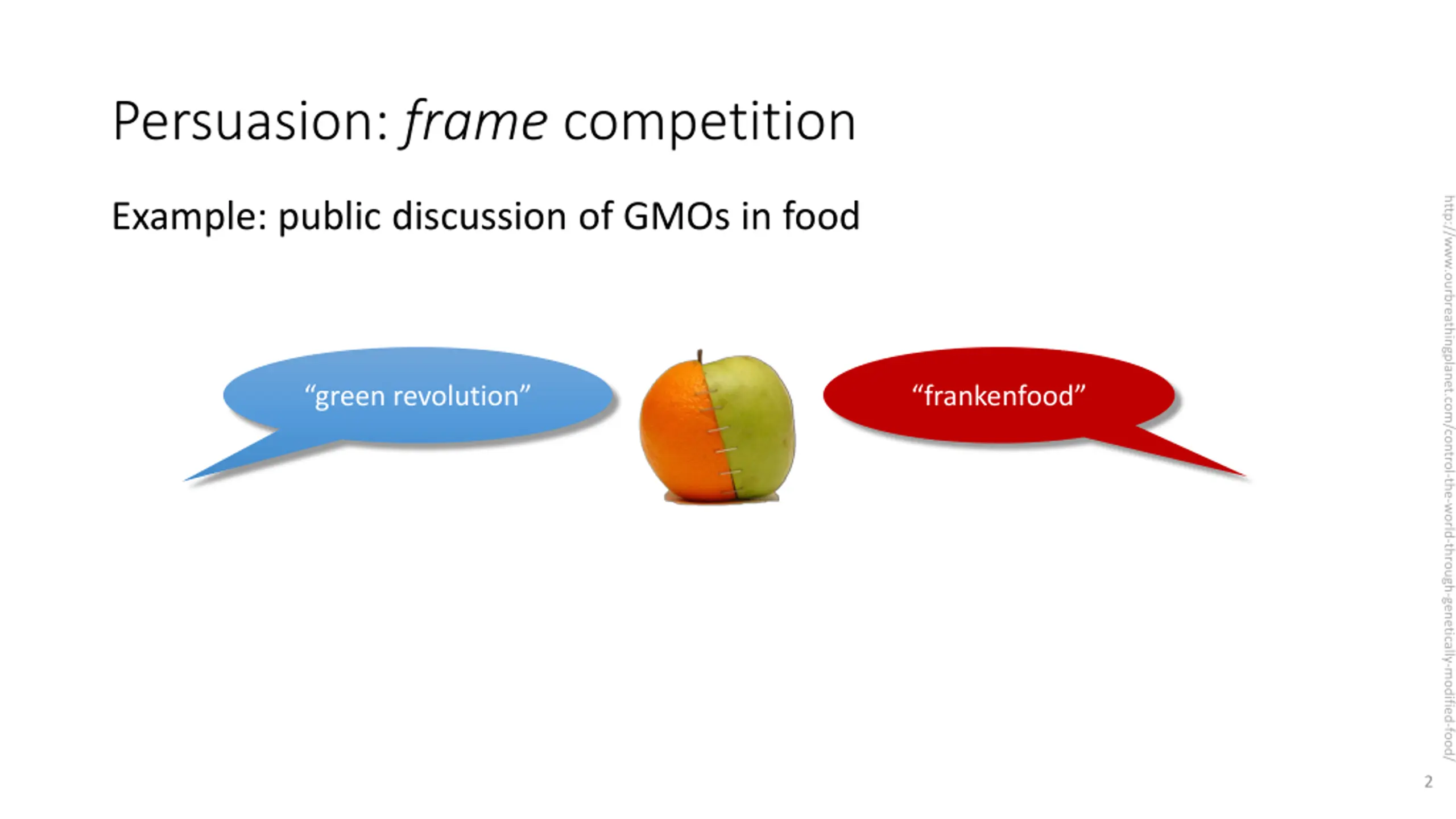 Persuasion: frame competition

Example: public discussion of GMOs in food

“green revolution”

“frankenfood”

http://www.ourbreathingplanet.com/control-the-world-through-genetically-modified-food/

2